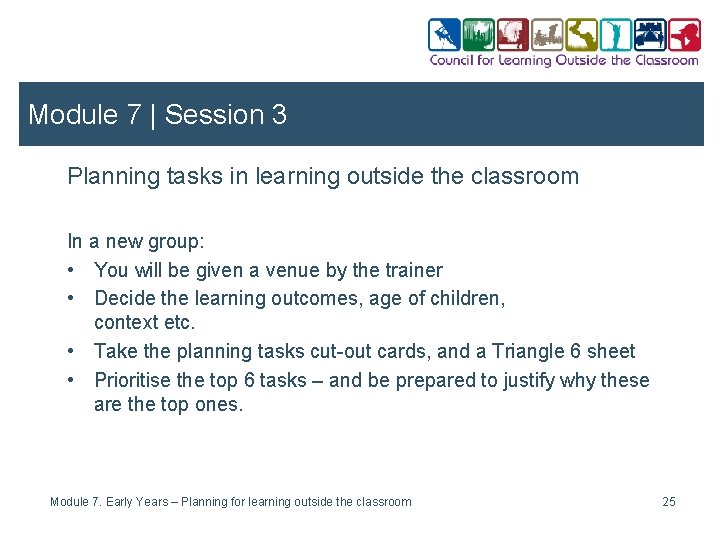 Council for Learning Outside the Classroom

Module 7 | Session 3

Planning tasks in learning outside the classroom

In a new group:
• You will be given a venue by the trainer
• Decide the learning outcomes, age of children, context etc.
• Take the planning tasks cut-out cards, and a Triangle 6 sheet
• Prioritise the top 6 tasks – and be prepared to justify why these are the top ones.

Module 7. Early Years – Planning for learning outside the classroom

25